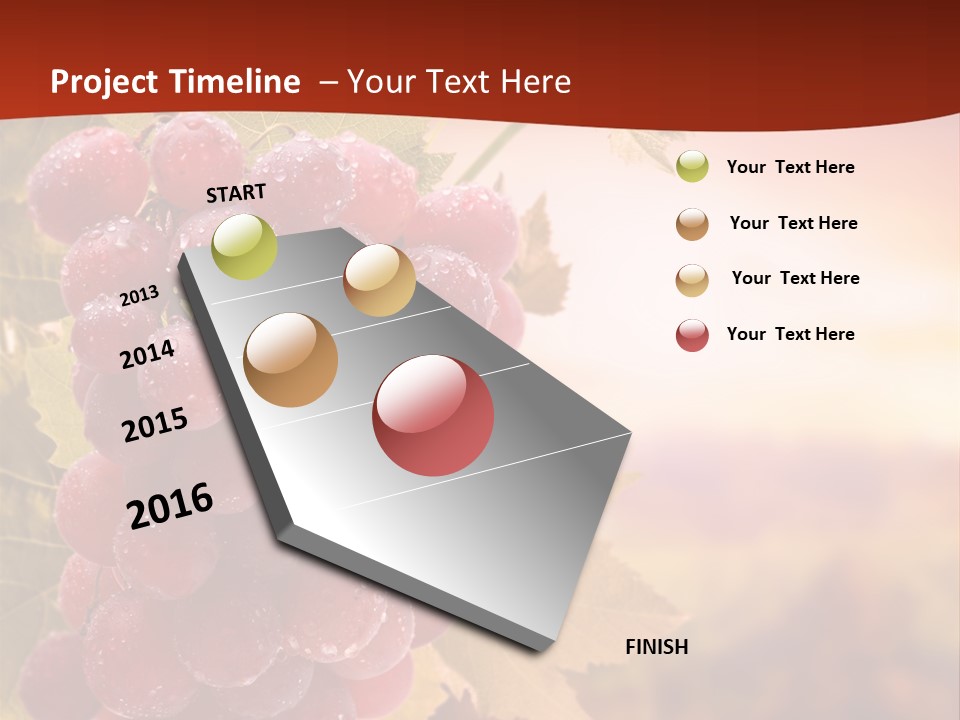 Project Timeline – Your Text Here

START

2013

2014

2015

2016

FINISH

Your Text Here

Your Text Here

Your Text Here

Your Text Here